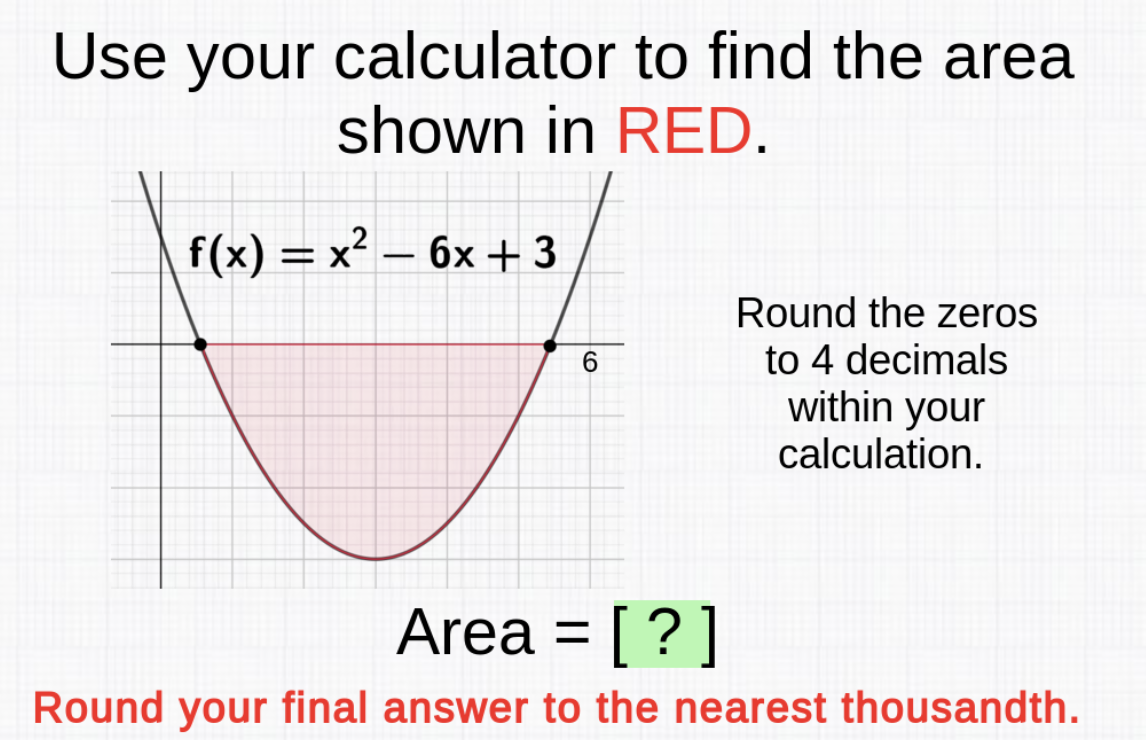 Use your calculator to find the area shown in RED.

$f(x) = x^2 - 6x + 3$

6

Round the zeros to 4 decimals within your calculation.

Area = [ ? ]

Round your final answer to the nearest thousandth.